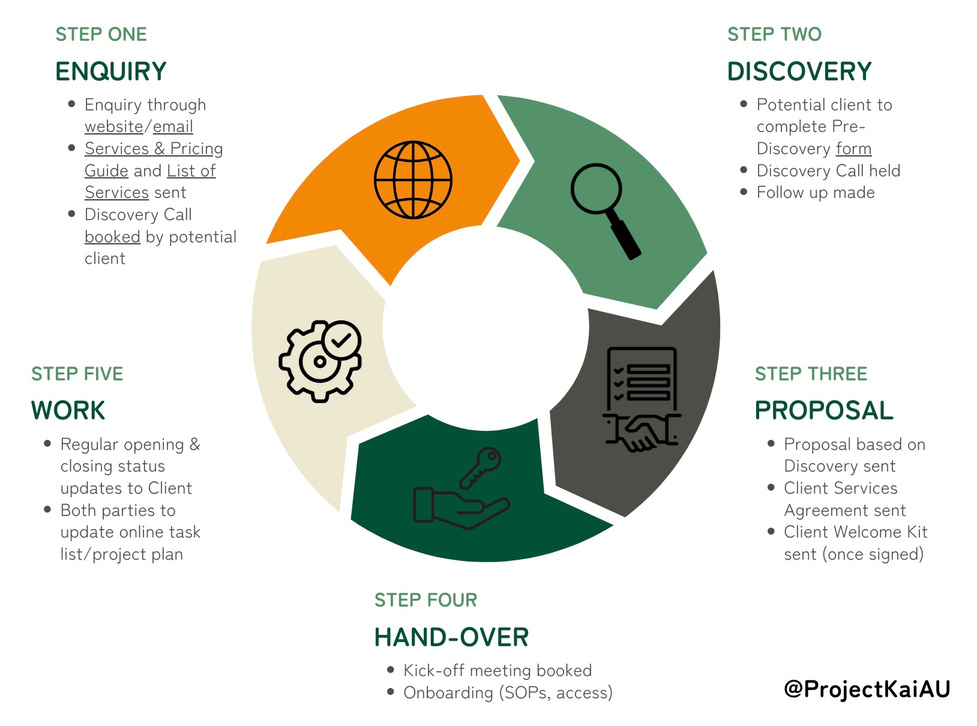 STEP ONE
ENQUIRY
- Enquiry through website/email
- Services & Pricing Guide and List of Services sent
- Discovery Call booked by potential client

STEP TWO
DISCOVERY
- Potential client to complete Pre-Discovery form
- Discovery Call held
- Follow up made

STEP THREE
PROPOSAL
- Proposal based on Discovery sent
- Client Services Agreement sent
- Client Welcome Kit sent (once signed)

STEP FOUR
HAND-OVER
- Kick-off meeting booked
- Onboarding (SOPs, access)

STEP FIVE
WORK
- Regular opening & closing status updates to Client
- Both parties to update online task list/project plan

@ProjectKaiAU